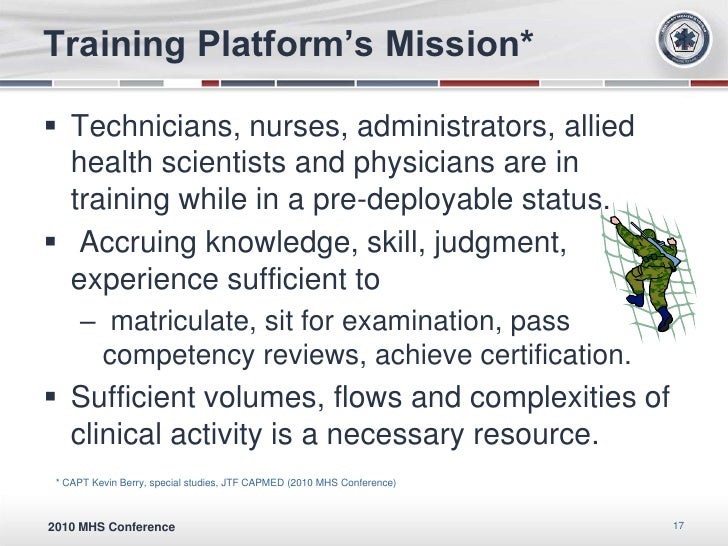 Training Platform's Mission*

▪ Technicians, nurses, administrators, allied health scientists and physicians are in training while in a pre-deployable status.

▪ Accruing knowledge, skill, judgment, experience sufficient to

– matriculate, sit for examination, pass competency reviews, achieve certification.

▪ Sufficient volumes, flows and complexities of clinical activity is a necessary resource.

* CAPT Kevin Berry, special studies, JTF CAPMED (2010 MHS Conference)

2010 MHS Conference

17